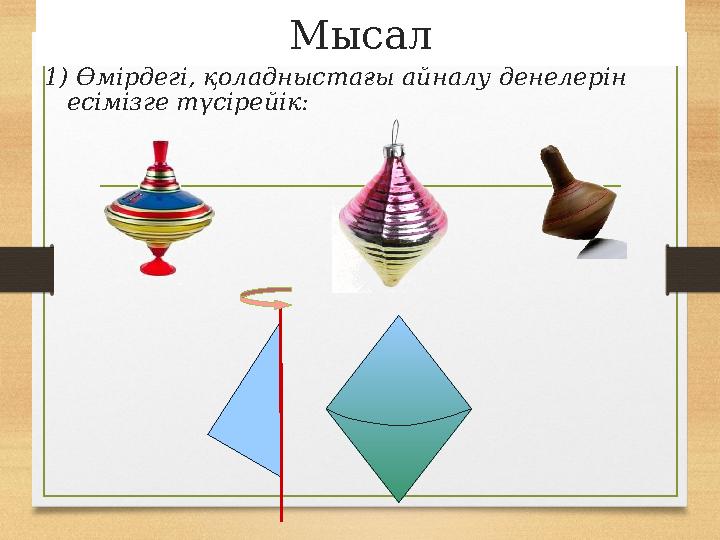 Мысал

1) Өмірдегі, қоладныстағы айналу денелерін есімізге түсірейік: